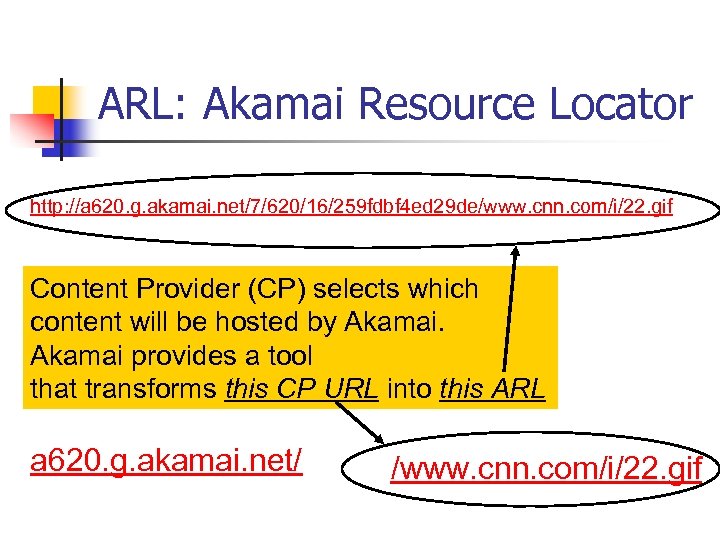 ARL: Akamai Resource Locator

http://a620.g.akamai.net/7/620/16/259fdbf4ed29de/www.cnn.com/i/22.gif

Content Provider (CP) selects which content will be hosted by Akamai. Akamai provides a tool that transforms this CP URL into this ARL

a620.g.akamai.net/

/www.cnn.com/i/22.gif